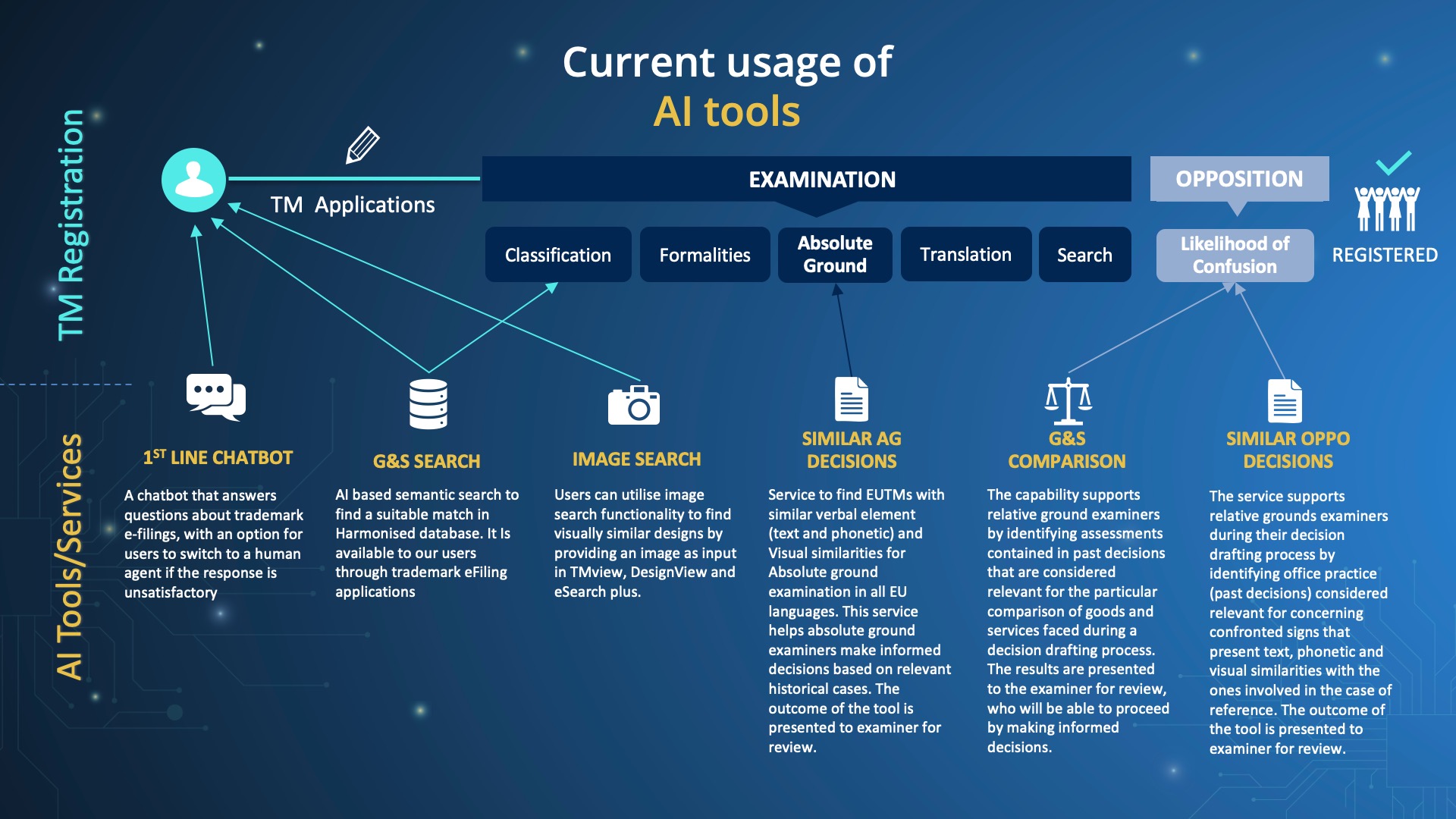 Current usage of
AI tools

TM Registration

TM Applications

EXAMINATION

OPPOSITION

Classification

Formalities

Absolute Ground

Translation

Search

Likelihood of Confusion

REGISTERED

AI Tools/Services

1$^{ST}$ LINE CHATBOT

A chatbot that answers questions about trademark e-filings, with an option for users to switch to a human agent if the response is unsatisfactory

G&S SEARCH

AI based semantic search to find a suitable match in Harmonised database. It Is available to our users through trademark eFiling applications

IMAGE SEARCH

Users can utilise image search functionality to find visually similar designs by providing an image as input in TMview, DesignView and eSearch plus.

SIMILAR AG DECISIONS

Service to find EUTMs with similar verbal element (text and phonetic) and Visual similarities for Absolute ground examination in all EU languages. This service helps absolute ground examiners make informed decisions based on relevant historical cases. The outcome of the tool is presented to examiner for review.

G&S COMPARISON

The capability supports relative ground examiners by identifying assessments contained in past decisions that are considered relevant for the particular comparison of goods and services faced during a decision drafting process. The results are presented to the examiner for review, who will be able to proceed by making informed decisions.

SIMILAR OPPO DECISIONS

The service supports relative grounds examiners during their decision drafting process by identifying office practice (past decisions) considered relevant for concerning confronted signs that present text, phonetic and visual similarities with the ones involved in the case of reference. The outcome of the tool is presented to examiner for review.